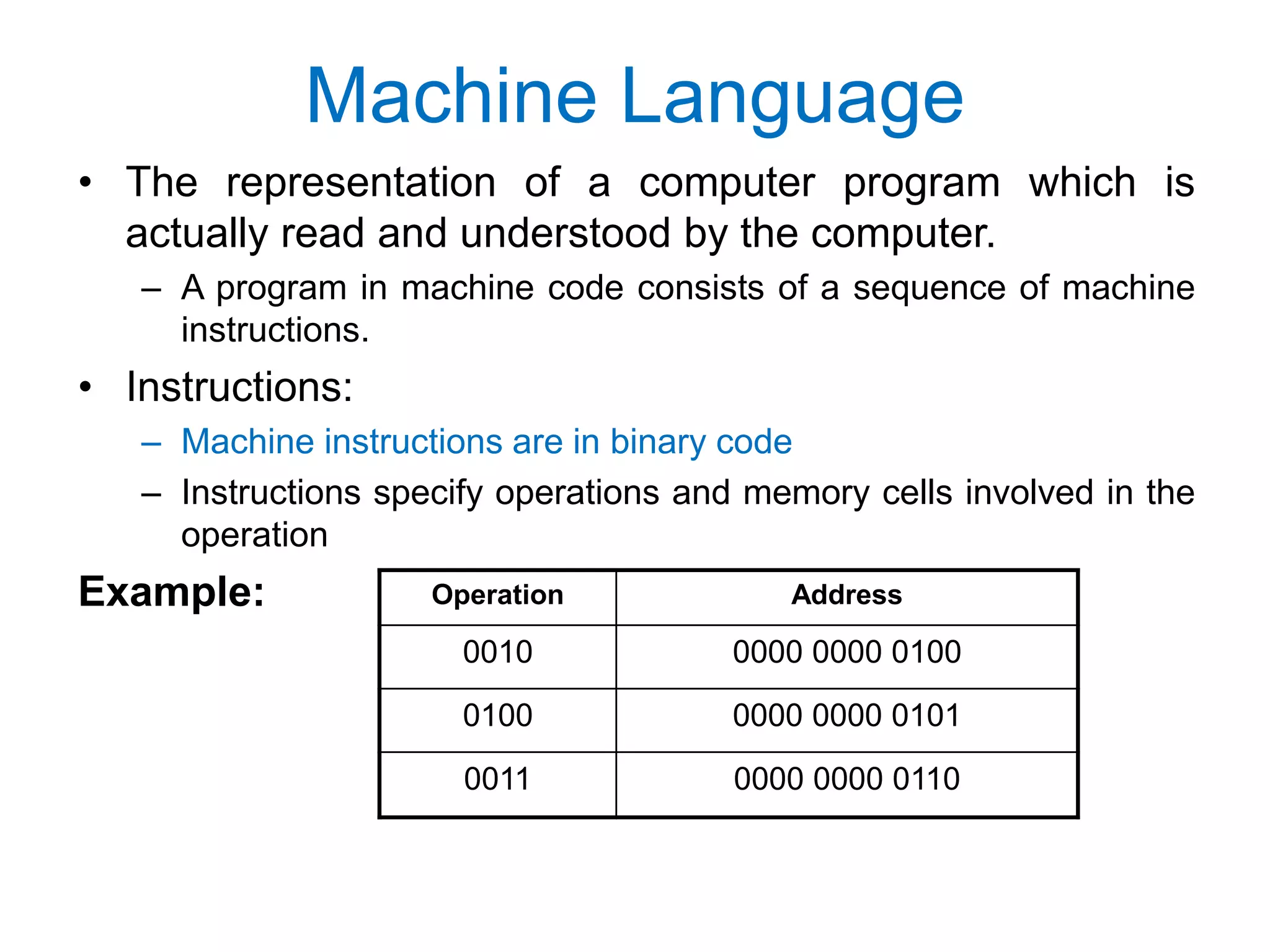 Machine Language

• The representation of a computer program which is actually read and understood by the computer.

– A program in machine code consists of a sequence of machine instructions.

• Instructions:

– Machine instructions are in binary code

– Instructions specify operations and memory cells involved in the operation

Example:

| Operation | Address |
|---|---|
| 0010 | 0000 0000 0100 |
| 0100 | 0000 0000 0101 |
| 0011 | 0000 0000 0110 |